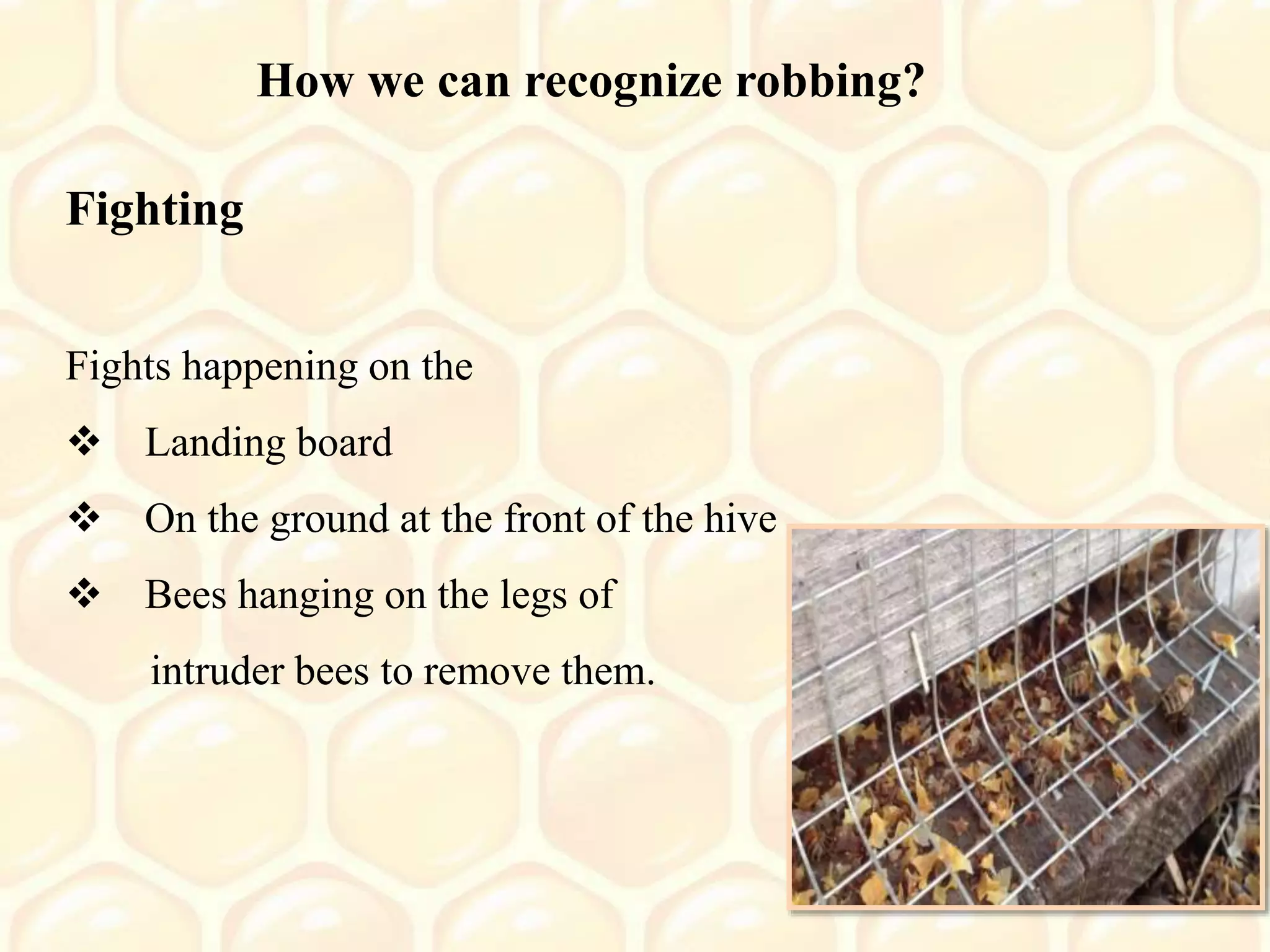 How we can recognize robbing?

Fighting

Fights happening on the

❖ Landing board

❖ On the ground at the front of the hive

❖ Bees hanging on the legs of intruder bees to remove them.